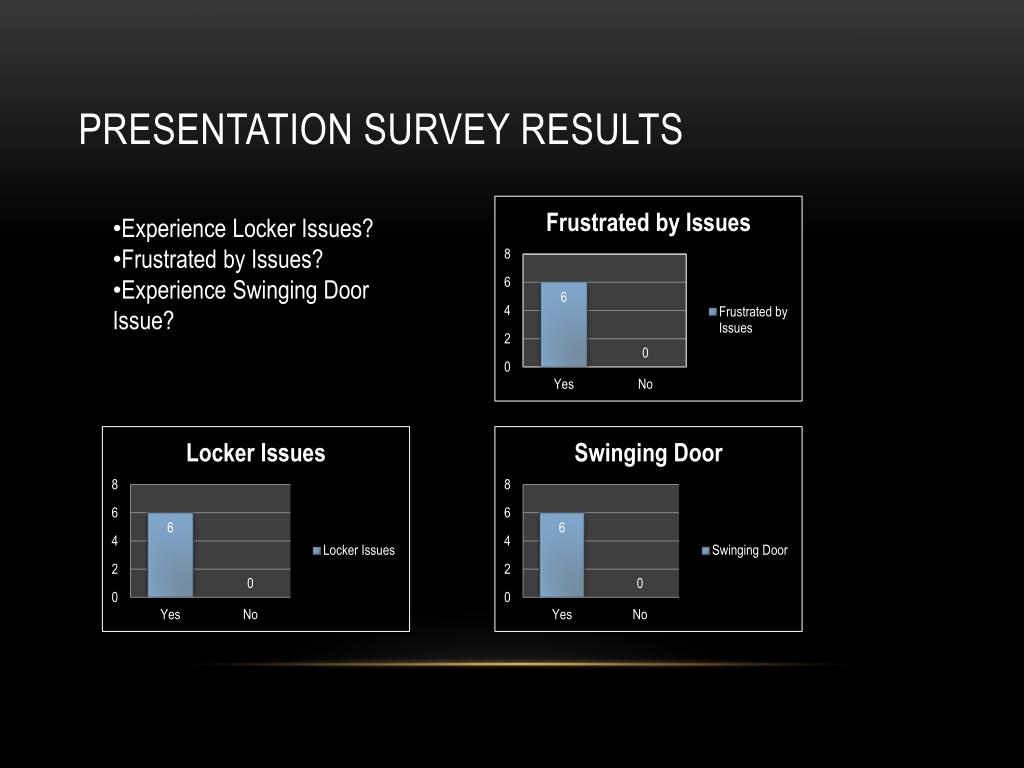 PRESENTATION SURVEY RESULTS

•Experience Locker Issues?
•Frustrated by Issues?
•Experience Swinging Door Issue?

Frustrated by Issues
8
6
4
2
0
6
0
Yes
No
Frustrated by Issues

Locker Issues
8
6
4
2
0
6
0
Yes
No
Locker Issues

Swinging Door
8
6
4
2
0
6
0
Yes
No
Swinging Door